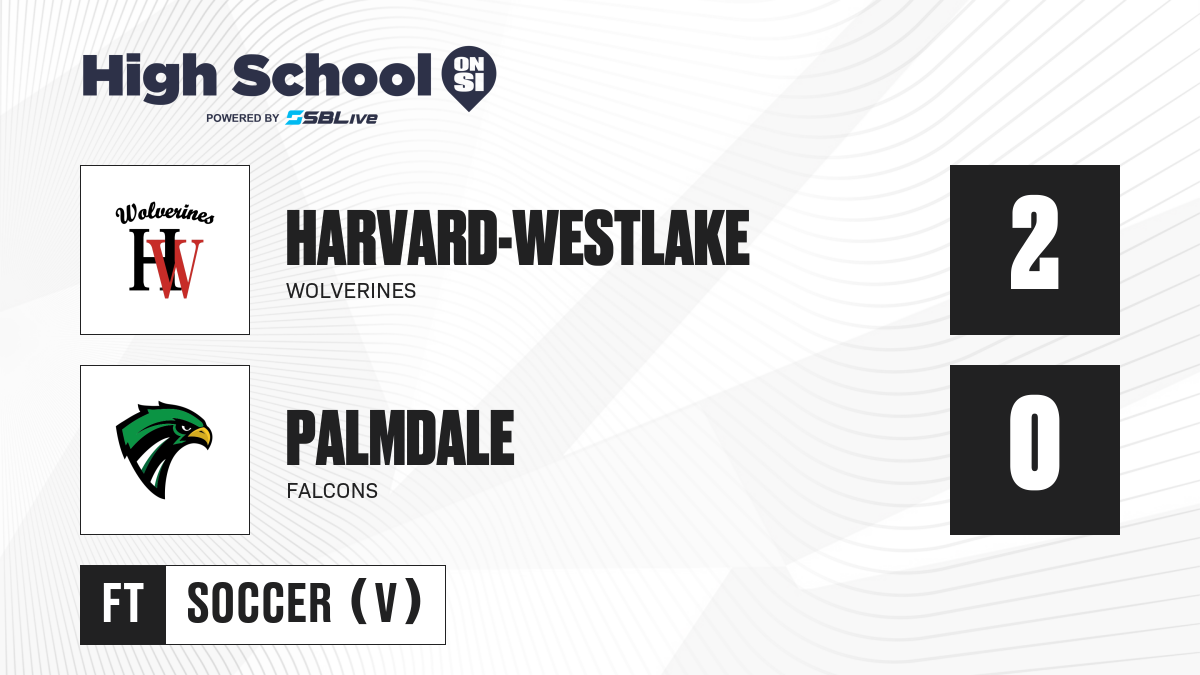 High School ON SI
POWERED BY SBLive

Wolverines
HW

HARVARD-WESTLAKE
WOLVERINES

2

PALMDALE
FALCONS

0

FT SOCCER (V)